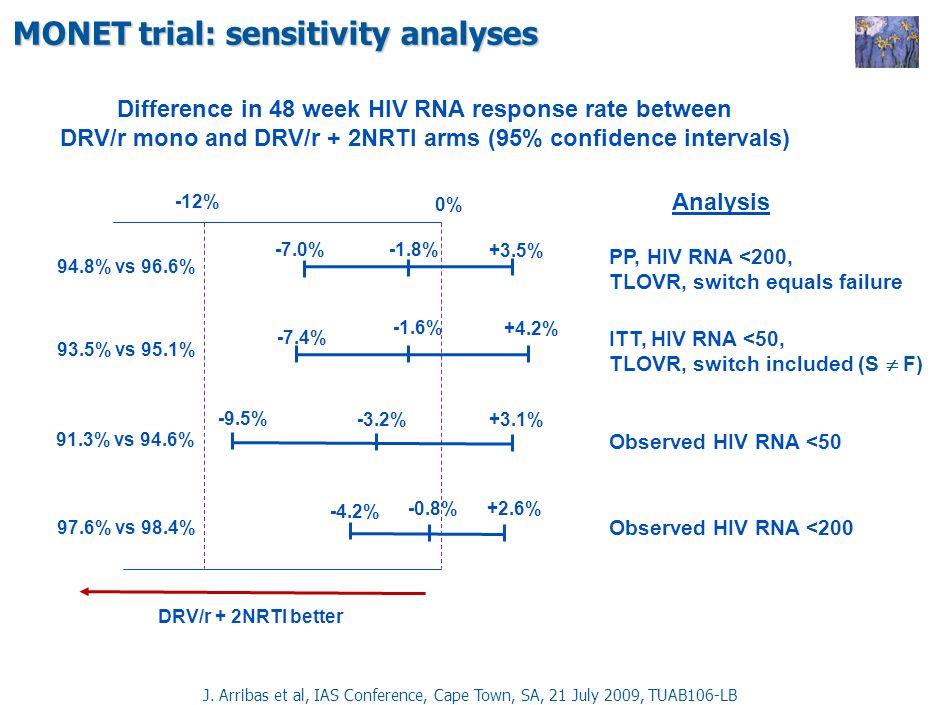 MONET trial: sensitivity analyses

Difference in 48 week HIV RNA response rate between DRV/r mono and DRV/r + 2NRTI arms (95% confidence intervals)

-12%

0%

Analysis

94.8% vs 96.6%

-7.0%

-1.8%

+3.5%

PP, HIV RNA <200, TLOVR, switch equals failure

93.5% vs 95.1%

-7.4%

-1.6%

+4.2%

ITT, HIV RNA <50, TLOVR, switch included (S $\neq$ F)

91.3% vs 94.6%

-9.5%

-3.2%

+3.1%

Observed HIV RNA <50

97.6% vs 98.4%

-4.2%

-0.8%

+2.6%

Observed HIV RNA <200

DRV/r + 2NRTI better

J. Arribas et al, IAS Conference, Cape Town, SA, 21 July 2009, TUAB106-LB